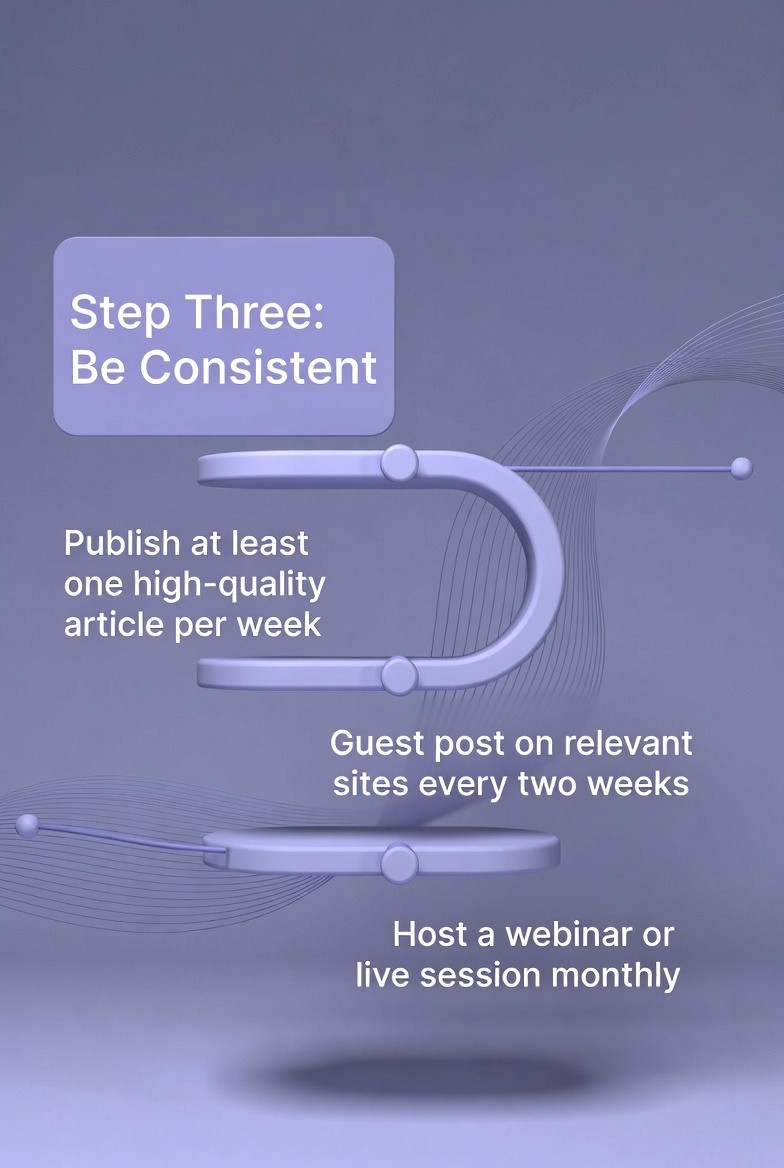 Step Three:
Be Consistent

Publish at least one high-quality article per week

Guest post on relevant sites every two weeks

Host a webinar or live session monthly